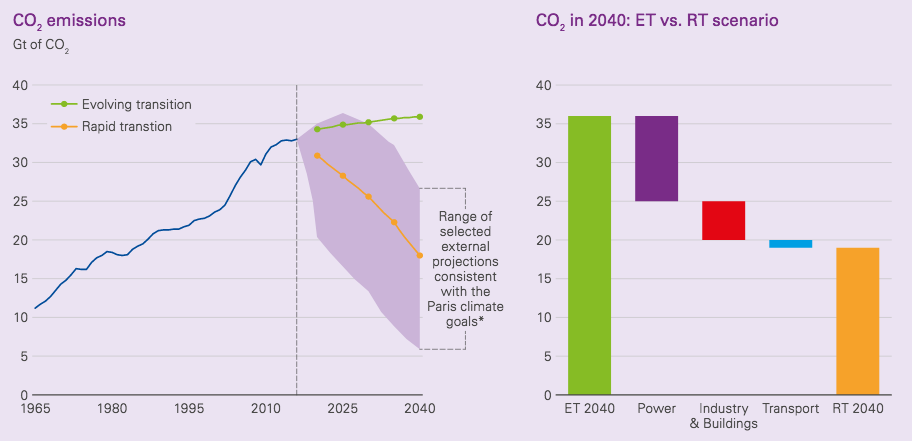 $CO_2$ emissions

Gt of $CO_2$

40
35
30
25
20
15
10
5
0

Evolving transition
Rapid transtion

Range of selected external projections consistent with the Paris climate goals*

1965 1980 1995 2010 2025 2040

$CO_2$ in 2040: ET vs. RT scenario

40
35
30
25
20
15
10
5
0

ET 2040 Power Industry & Buildings Transport RT 2040